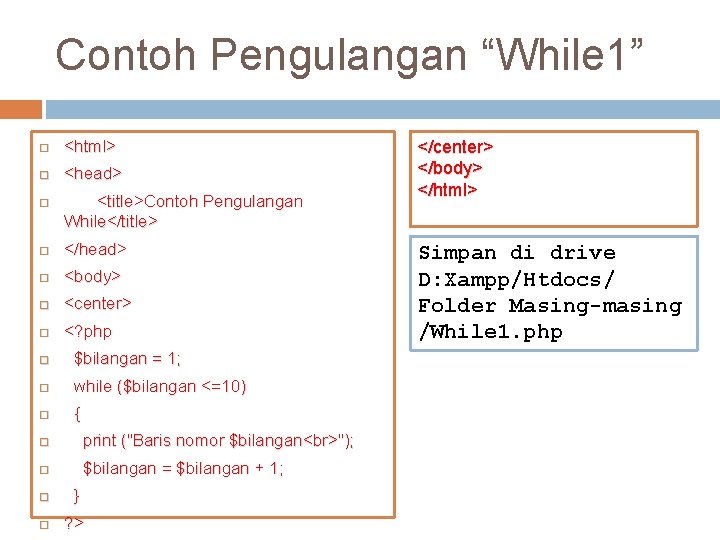 Contoh Pengulangan “While1”

<html>
<head>
<title>Contoh Pengulangan While</title>
</head>
<body>
<center>
<?php
$bilangan = 1;
while ($bilangan <=10)
{
print ("Baris nomor $bilangan<br>");
$bilangan = $bilangan + 1;
}
?>

</center>
</body>
</html>

Simpan di drive D:Xampp/Htdocs/ Folder Masing-masing /While1.php